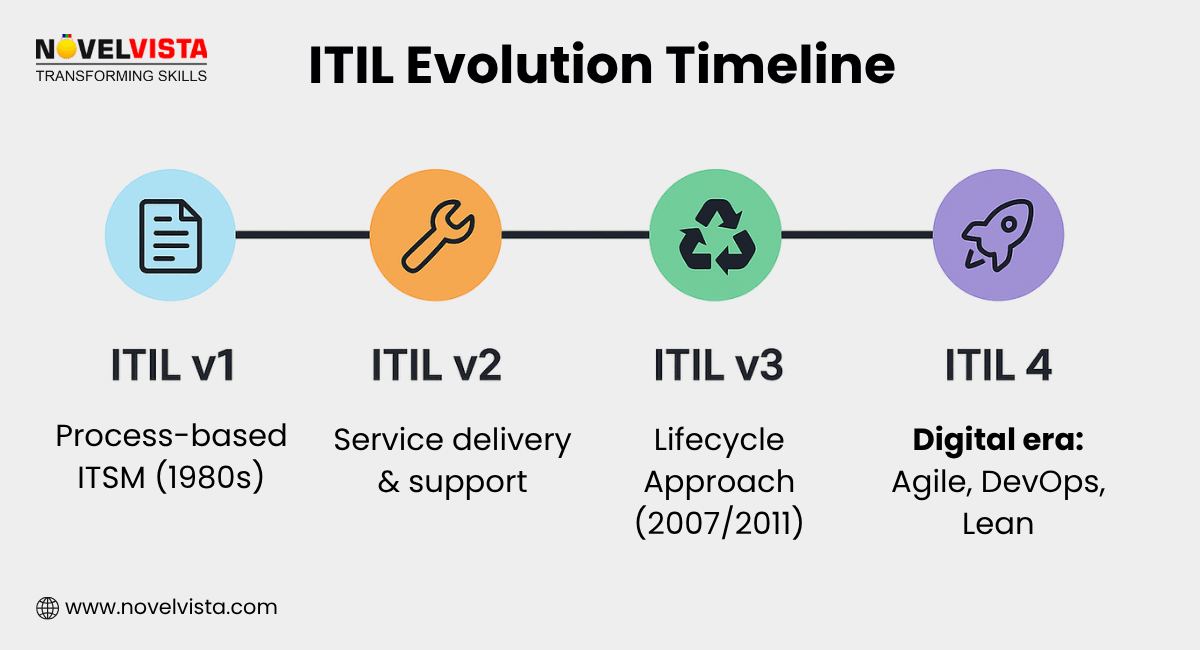 NOVELVISTA
TRANSFORMING SKILLS

ITIL Evolution Timeline

ITIL v1

Process-based ITSM (1980s)

ITIL v2

Service delivery & support

ITIL v3

Lifecycle Approach (2007/2011)

ITIL 4

Digital era: Agile, DevOps, Lean

www.novelvista.com